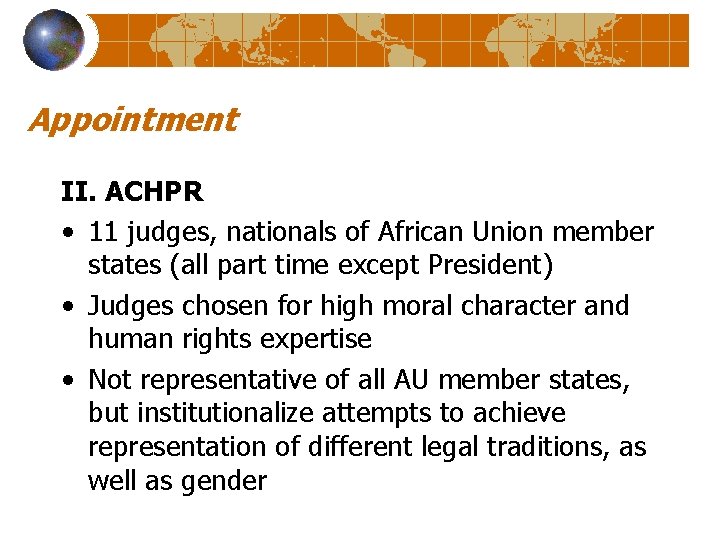 Appointment

II. ACHPR

• 11 judges, nationals of African Union member states (all part time except President)

• Judges chosen for high moral character and human rights expertise

• Not representative of all AU member states, but institutionalize attempts to achieve representation of different legal traditions, as well as gender